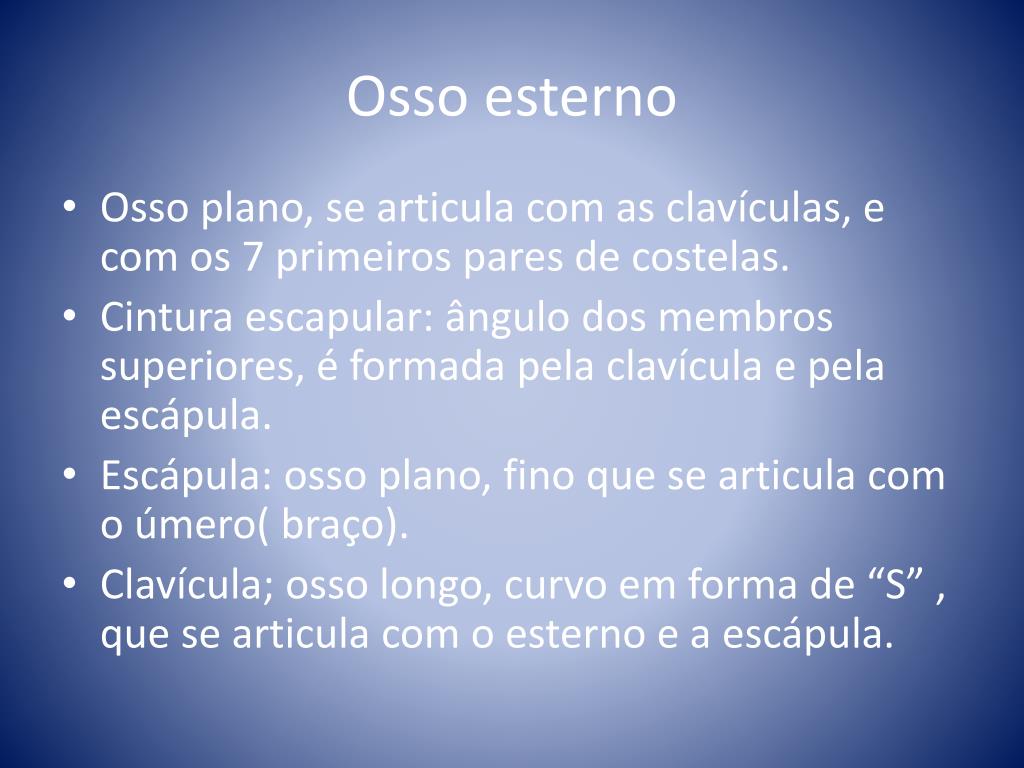 Osso esterno

• Osso plano, se articula com as clavículas, e com os 7 primeiros pares de costelas.
• Cintura escapular: ângulo dos membros superiores, é formada pela clavícula e pela escápula.
• Escápula: osso plano, fino que se articula com o úmero( braço).
• Clavícula; osso longo, curvo em forma de “S” , que se articula com o esterno e a escápula.